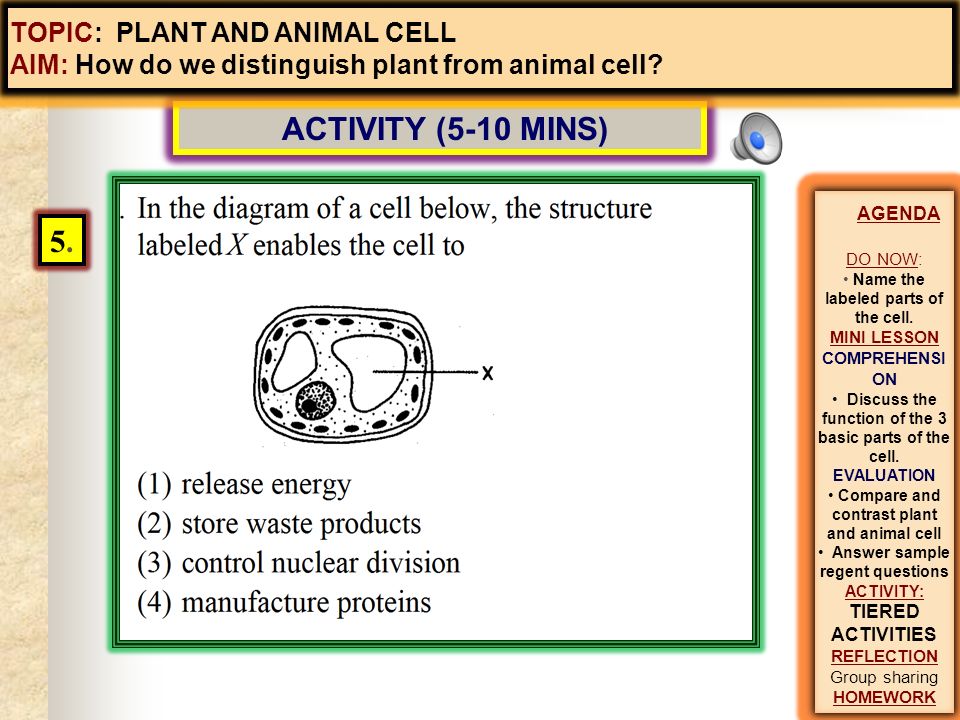 TOPIC: PLANT AND ANIMAL CELL
AIM: How do we distinguish plant from animal cell?

ACTIVITY (5-10 MINS)

5.

. In the diagram of a cell below, the structure labeled $X$ enables the cell to

X

(1) release energy
(2) store waste products
(3) control nuclear division
(4) manufacture proteins

AGENDA

DO NOW:
• Name the labeled parts of the cell.
MINI LESSON
COMPREHENSION
• Discuss the function of the 3 basic parts of the cell.
EVALUATION
• Compare and contrast plant and animal cell
• Answer sample regent questions
ACTIVITY:
TIERED ACTIVITIES
REFLECTION
Group sharing
HOMEWORK